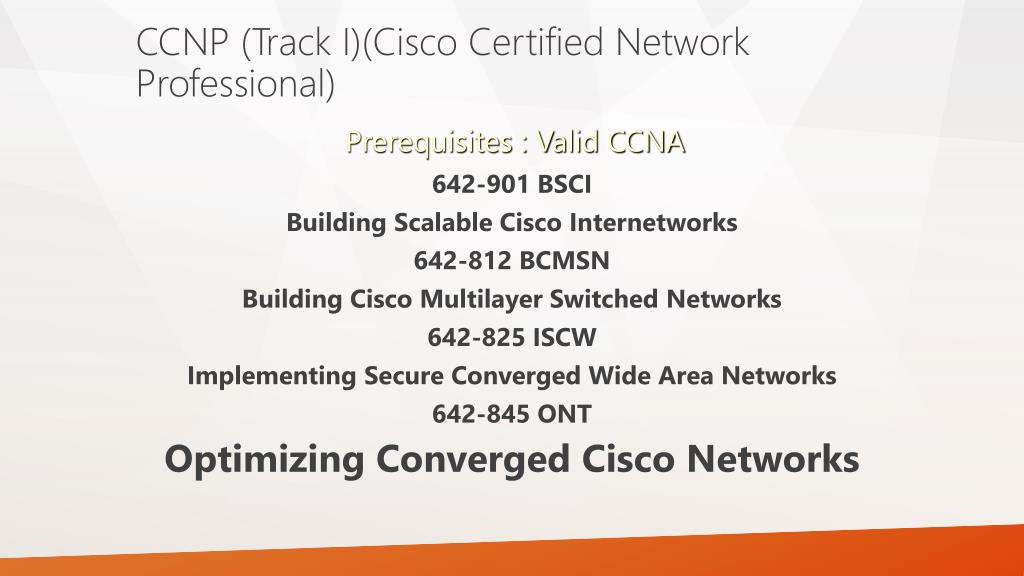 CCNP (Track I)(Cisco Certified Network Professional)

Prerequisites : Valid CCNA

642-901 BSCI

Building Scalable Cisco Internetworks

642-812 BCMSN

Building Cisco Multilayer Switched Networks

642-825 ISCW

Implementing Secure Converged Wide Area Networks

642-845 ONT

Optimizing Converged Cisco Networks